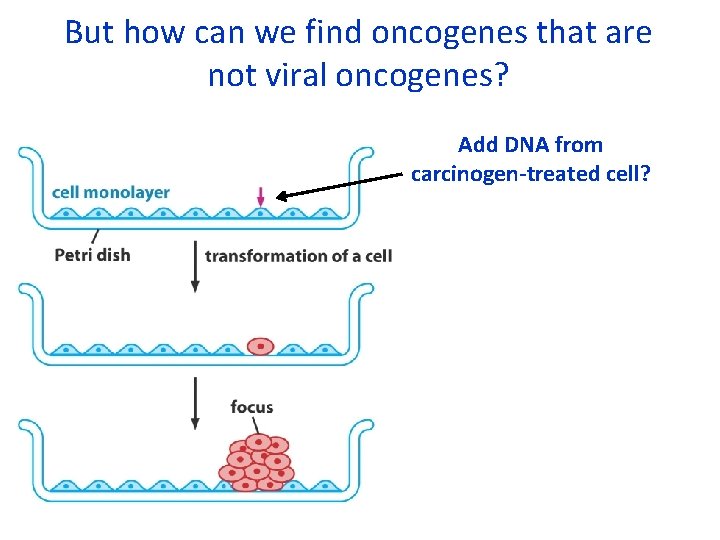 But how can we find oncogenes that are not viral oncogenes?

Add DNA from carcinogen-treated cell?

cell monolayer

Petri dish

transformation of a cell

focus